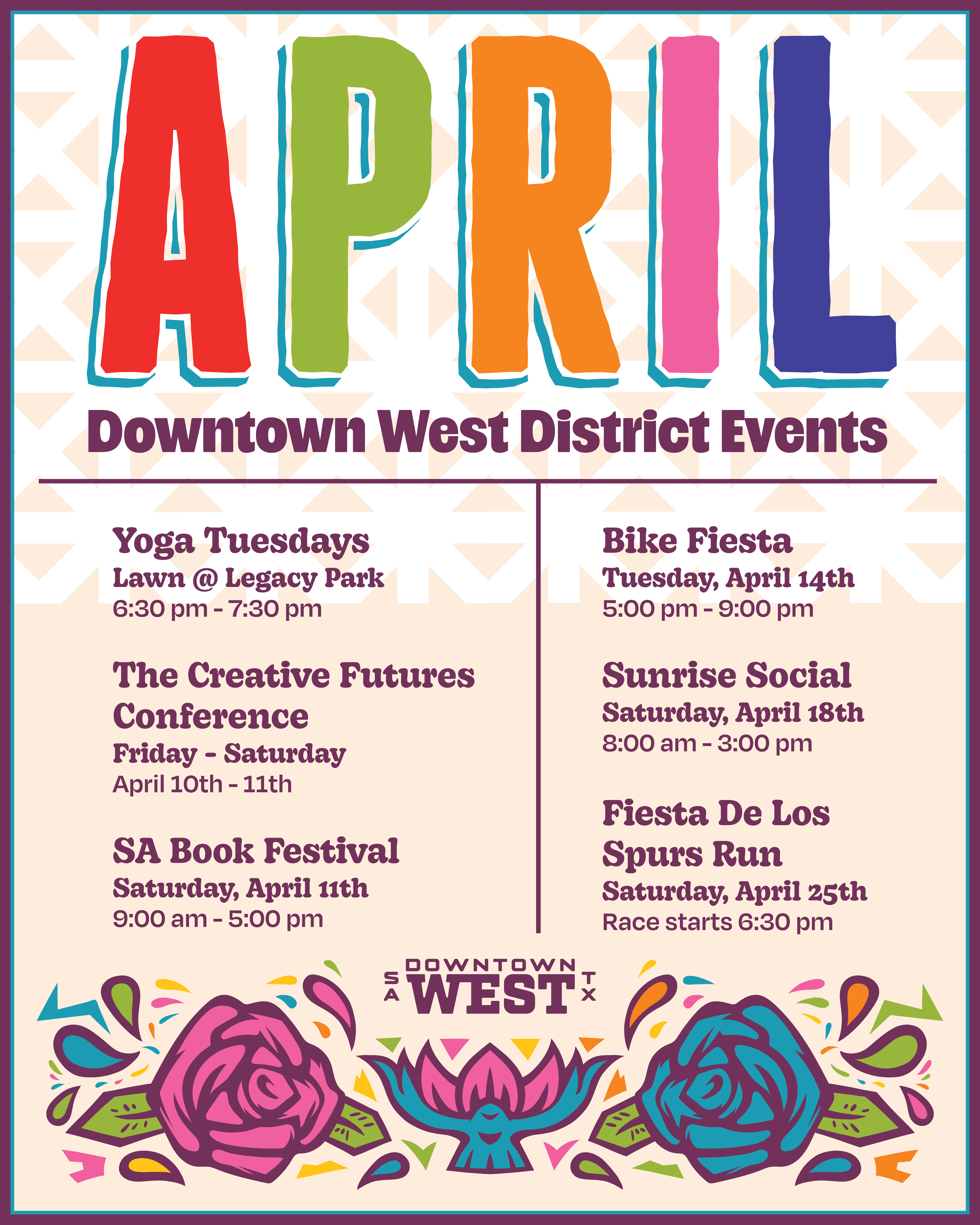 APRIL

Downtown West District Events

Yoga Tuesdays
Lawn @ Legacy Park
6:30 pm - 7:30 pm

The Creative Futures Conference
Friday - Saturday
April 10th - 11th

SA Book Festival
Saturday, April 11th
9:00 am - 5:00 pm

Bike Fiesta
Tuesday, April 14th
5:00 pm - 9:00 pm

Sunrise Social
Saturday, April 18th
8:00 am - 3:00 pm

Fiesta De Los Spurs Run
Saturday, April 25th
Race starts 6:30 pm

SA DOWNTOWN WEST TX